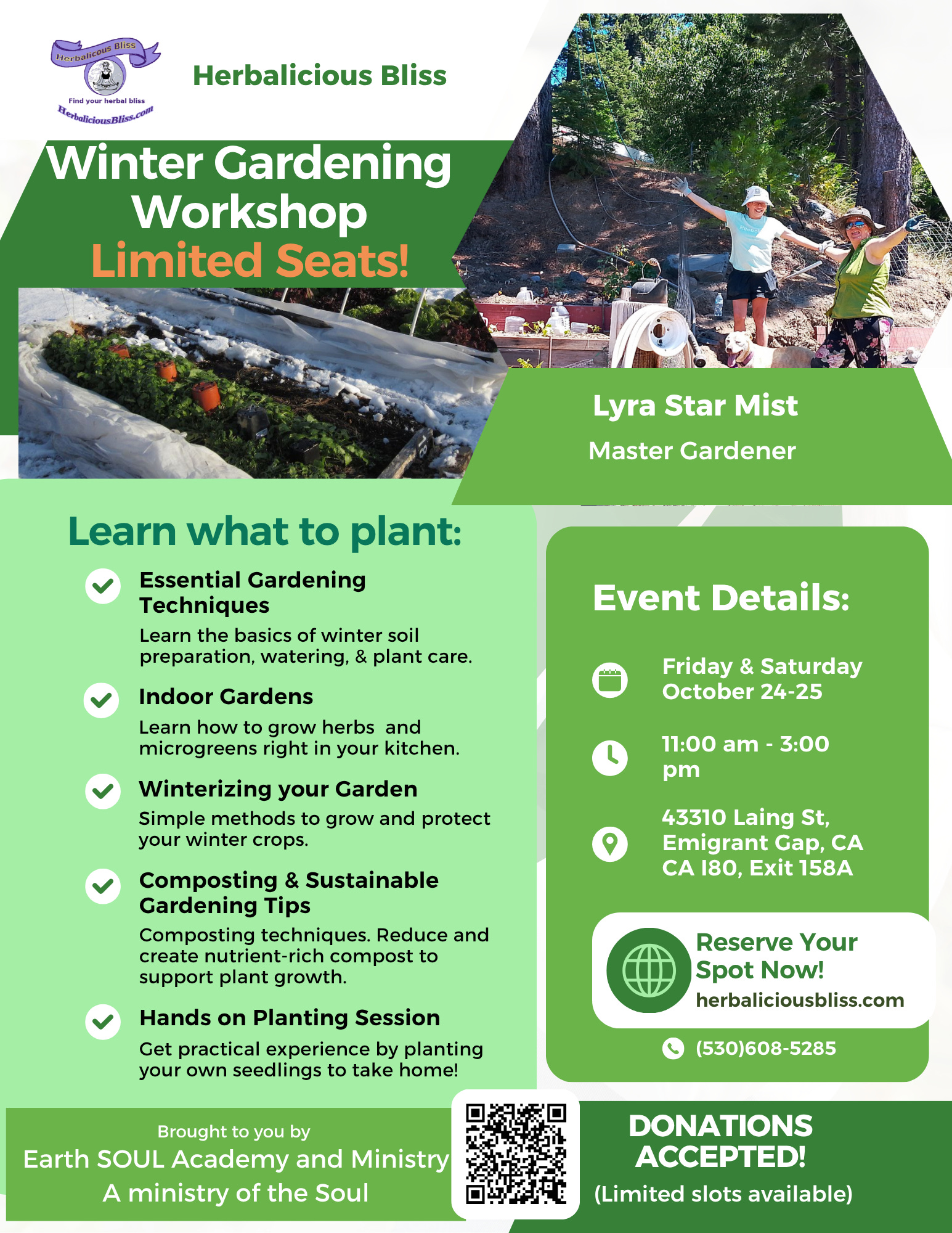 Herbalicous Bliss
Find your herbal bliss
HerbaliciousBliss.com

Herbalicious Bliss

Winter Gardening Workshop
Limited Seats!

Lyra Star Mist
Master Gardener

Learn what to plant:

Essential Gardening Techniques
Learn the basics of winter soil preparation, watering, & plant care.

Indoor Gardens
Learn how to grow herbs and microgreens right in your kitchen.

Winterizing your Garden
Simple methods to grow and protect your winter crops.

Composting & Sustainable Gardening Tips
Composting techniques. Reduce and create nutrient-rich compost to support plant growth.

Hands on Planting Session
Get practical experience by planting your own seedlings to take home!

Event Details:

Friday & Saturday October 24-25

11:00 am - 3:00 pm

43310 Laing St, Emigrant Gap, CA CA I80, Exit 158A

Reserve Your Spot Now!
herbaliciousbliss.com

(530)608-5285

Brought to you by
Earth SOUL Academy and Ministry
A ministry of the Soul

DONATIONS ACCEPTED!
(Limited slots available)